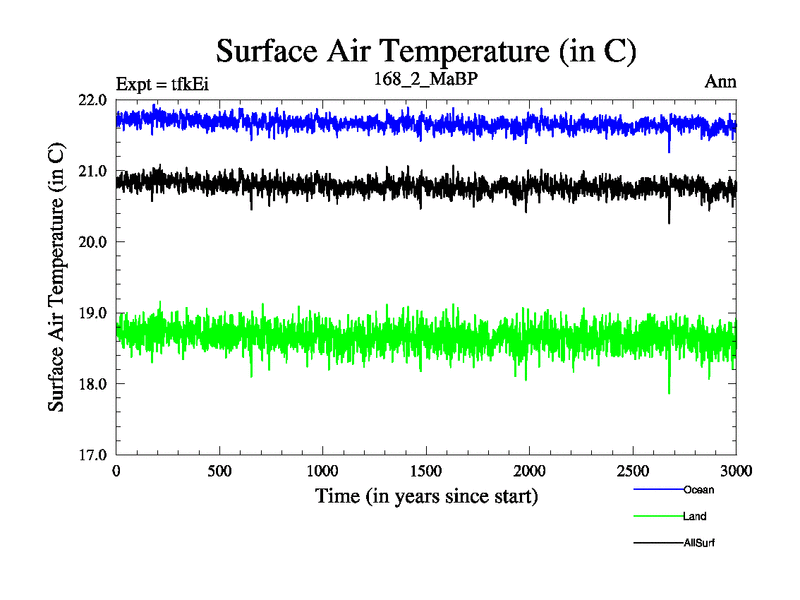 Surface Air Temperature (in C)

Expt = tfkEi

168_2_MaBP

Ann

Surface Air Temperature (in C)

22.0
21.0
20.0
19.0
18.0
17.0

0
500
1000
1500
2000
2500
3000

Time (in years since start)

Ocean

Land

AllSurf